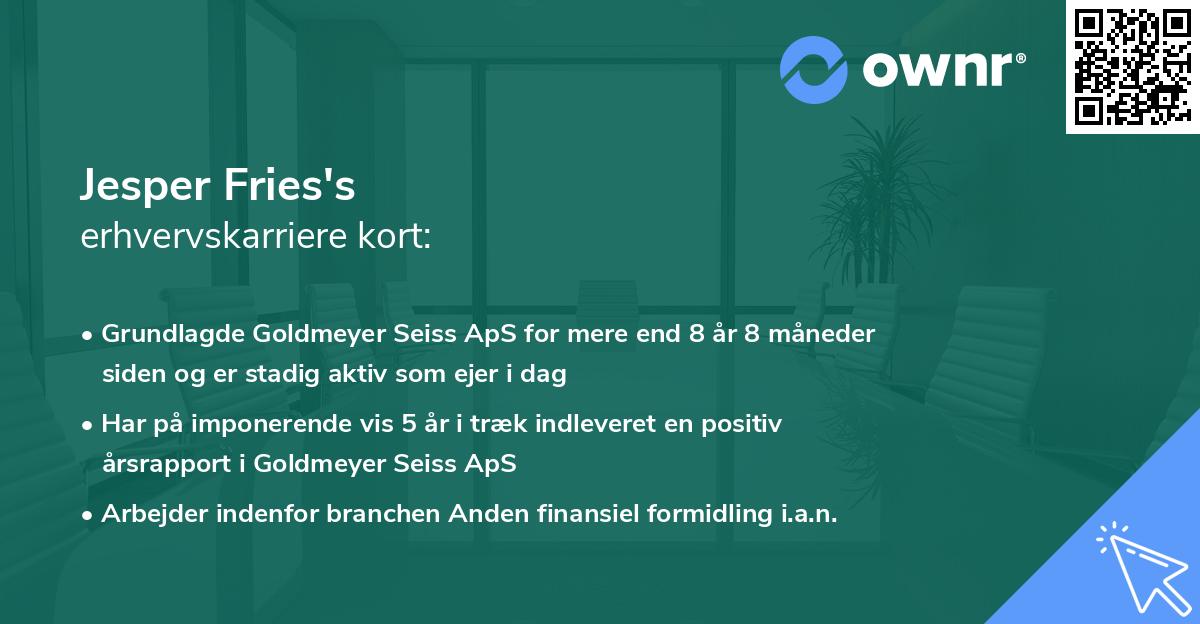 ownr®

Jesper Fries's
erhvervskarriere kort:

• Grundlagde Goldmeyer Seiss ApS for mere end 8 år 8 måneder siden og er stadig aktiv som ejer i dag
• Har på imponerende vis 5 år i træk indleveret en positiv årsrapport i Goldmeyer Seiss ApS
• Arbejder indenfor branchen Anden finansiel formidling i.a.n.